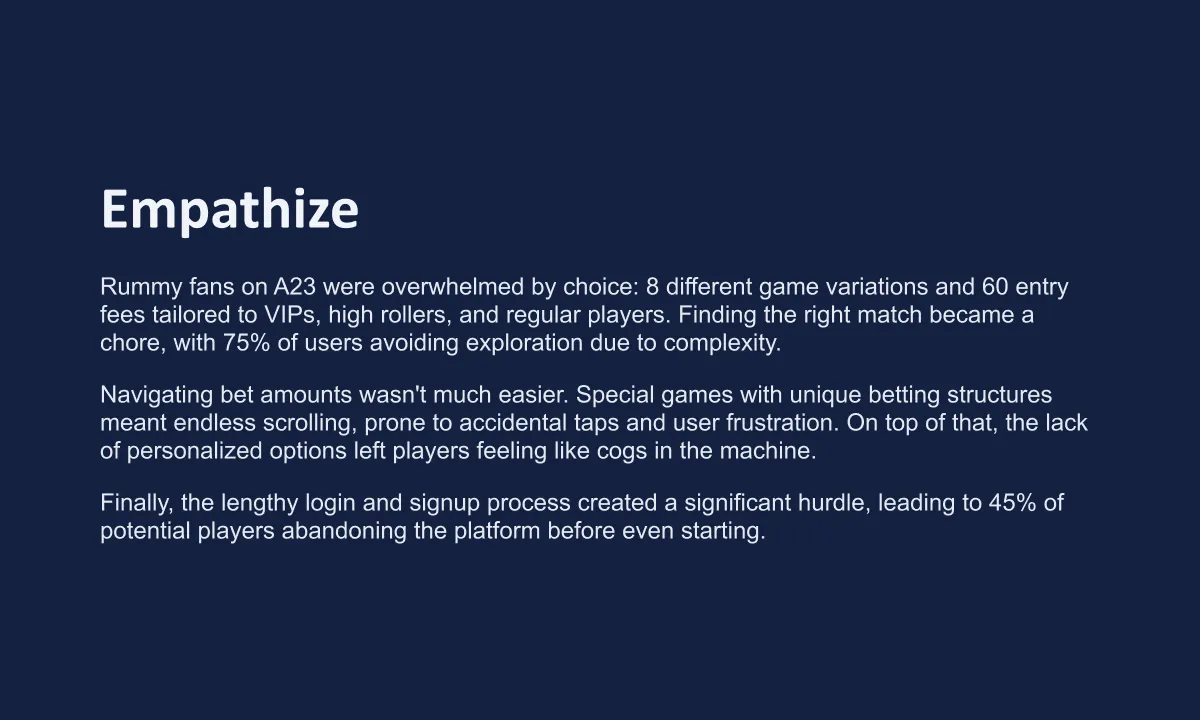 Empathize

Rummy fans on A23 were overwhelmed by choice: 8 different game variations and 60 entry fees tailored to VIPs, high rollers, and regular players. Finding the right match became a chore, with 75% of users avoiding exploration due to complexity.

Navigating bet amounts wasn't much easier. Special games with unique betting structures meant endless scrolling, prone to accidental taps and user frustration. On top of that, the lack of personalized options left players feeling like cogs in the machine.

Finally, the lengthy login and signup process created a significant hurdle, leading to 45% of potential players abandoning the platform before even starting.